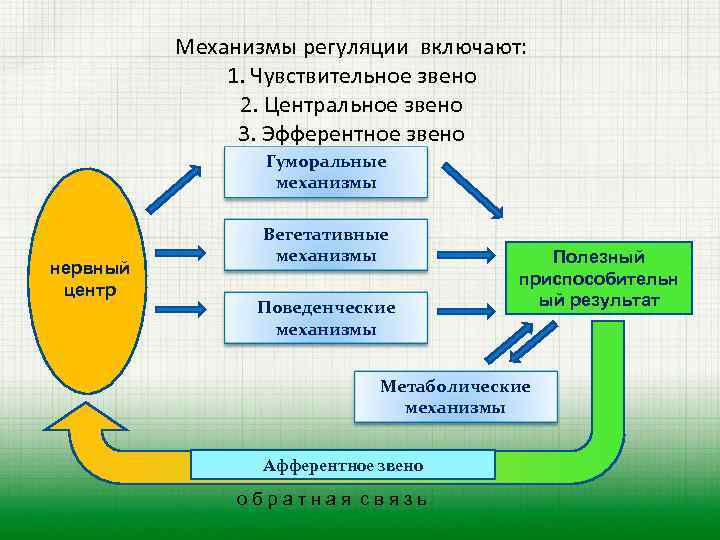 Механизмы регуляции включают:
1. Чувствительное звено
2. Центральное звено
3. Эфферентное звено

нервный центр

Гуморальные механизмы

Вегетативные механизмы

Поведенческие механизмы

Полезный приспособительный результат

Метаболические механизмы

Афферентное звено

обратная связь